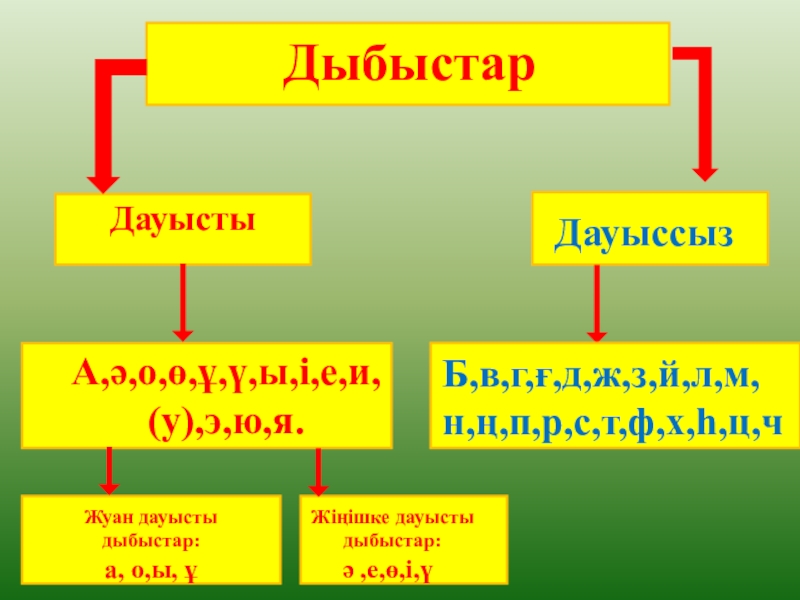 Дыбыстар

Дауысты

Дауыссыз

А,ә,о,ө,ұ,ү,ы,і,е,и,(у),э,ю,я.

Б,в,г,ғ,д,ж,з,й,л,м,н,ң,п,р,с,т,ф,х,һ,ц,ч

Жуан дауысты дыбыстар:
а, о,ы, ұ

Жіңішке дауысты дыбыстар:
ә ,е,ө,і,ү